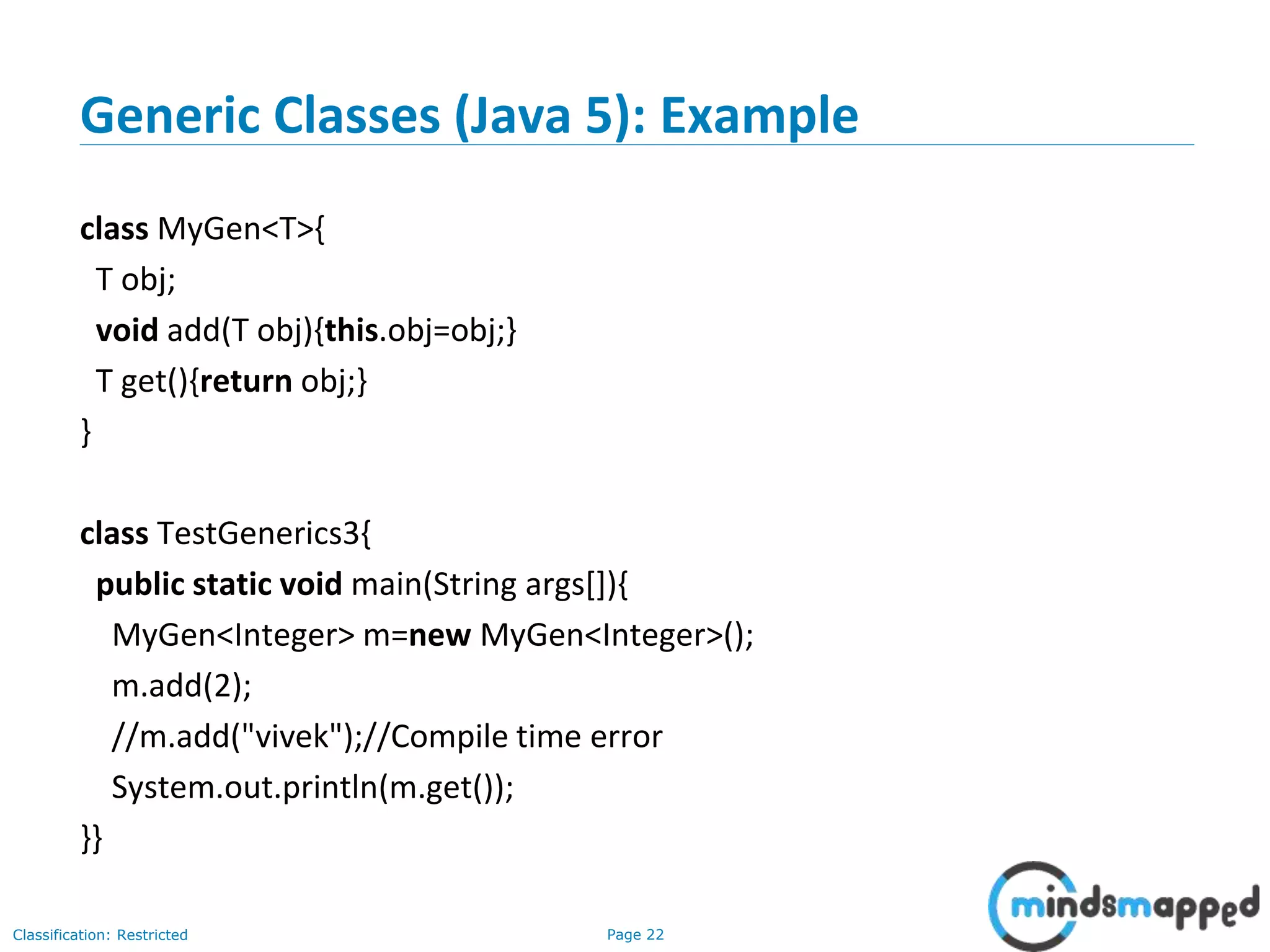 Generic Classes (Java 5): Example

class MyGen<T>{
T obj;
void add(T obj){this.obj=obj;}
T get(){return obj;}
}

class TestGenerics3{
public static void main(String args[]){
MyGen<Integer> m=new MyGen<Integer>();
m.add(2);
//m.add("vivek");//Compile time error
System.out.println(m.get());
}}

Classification: Restricted

Page 22

mindsmapped